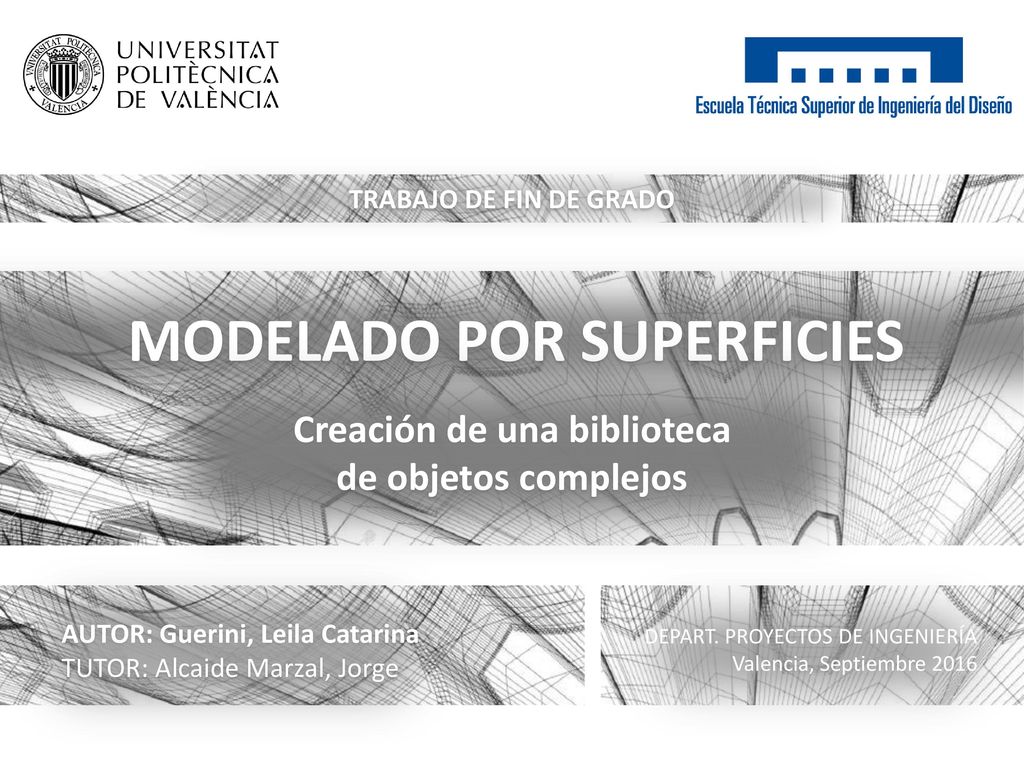 UNIVERSITAT POLITÈCNICA DE VALÈNCIA

Escuela Técnica Superior de Ingeniería del Diseño

TRABAJO DE FIN DE GRADO

MODELADO POR SUPERFICIES

Creación de una biblioteca de objetos complejos

AUTOR: Guerini, Leila Catarina
TUTOR: Alcaide Marzal, Jorge

DEPART. PROYECTOS DE INGENIERÍA
Valencia, Septiembre 2016